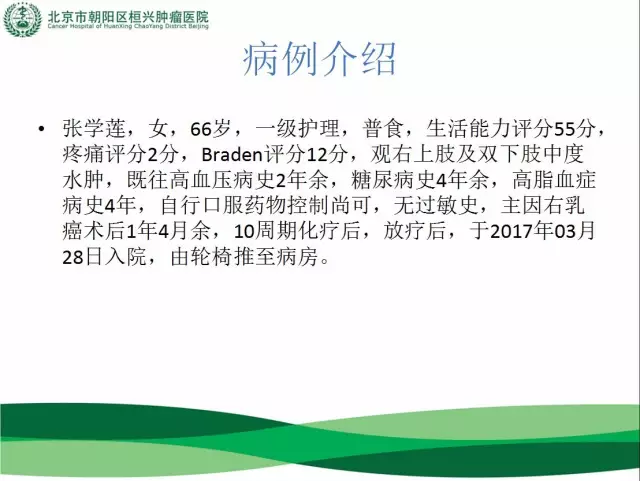 北京市朝阳区桓兴肿瘤医院
Cancer Hospital of HuanXing ChaoYang District Beijing

病例介绍

• 张学莲，女，66岁，一级护理，普食，生活能力评分55分，疼痛评分2分，Braden评分12分，观右上肢及双下肢中度水肿，既往高血压病史2年余，糖尿病史4年余，高脂血症病史4年，自行口服药物控制尚可，无过敏史，主因右乳癌术后1年4月余，10周期化疗后，放疗后，于2017年03月28日入院，由轮椅推至病房。